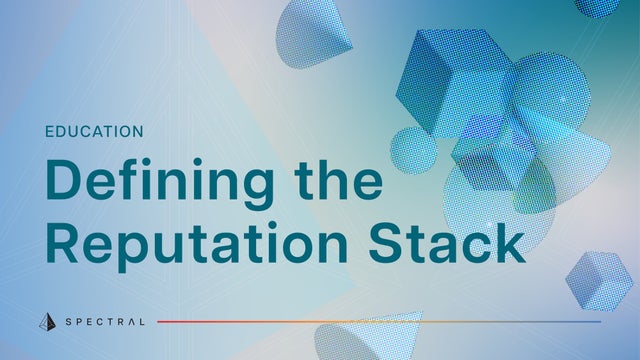 EDUCATION

Defining the Reputation Stack

SPECTRAL